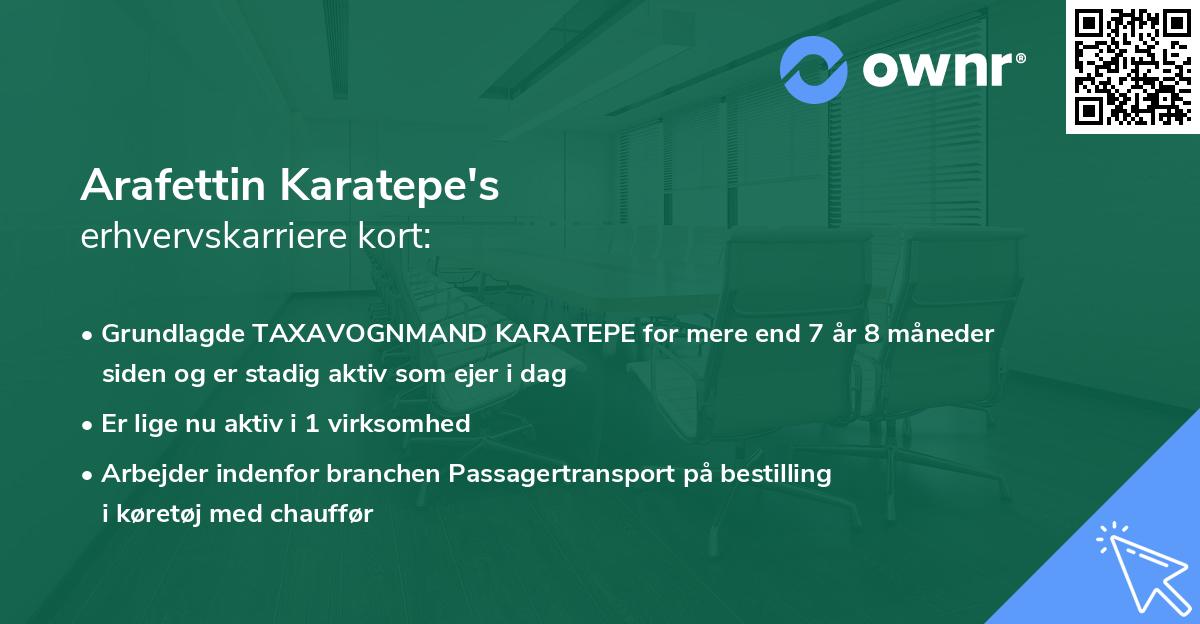 ownr®

Arafettin Karatepe's
erhvervskarriere kort:

• Grundlagde TAXAVOGNMAND KARATEPE for mere end 7 år 8 måneder siden og er stadig aktiv som ejer i dag

• Er lige nu aktiv i 1 virksomhed

• Arbejder indenfor branchen Passagertransport på bestilling i køretøj med chauffør